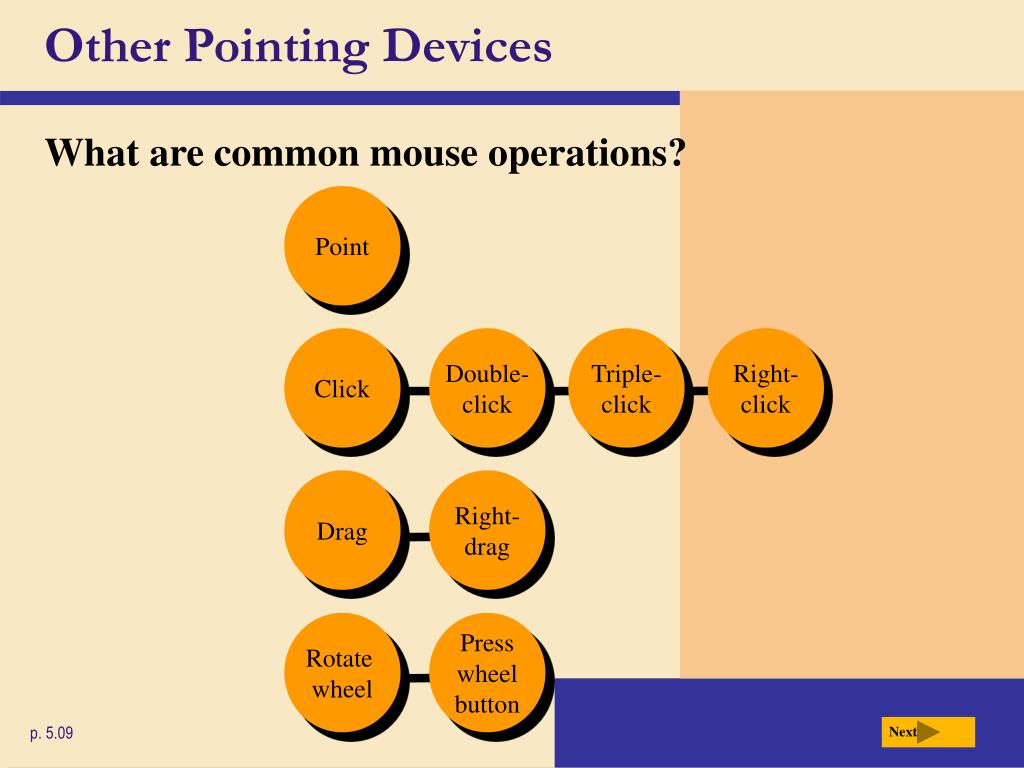 Other Pointing Devices

What are common mouse operations?

Point

Click

Double-click

Triple-click

Right-click

Drag

Right-drag

Rotate wheel

Press wheel button

p. 5.09

Next